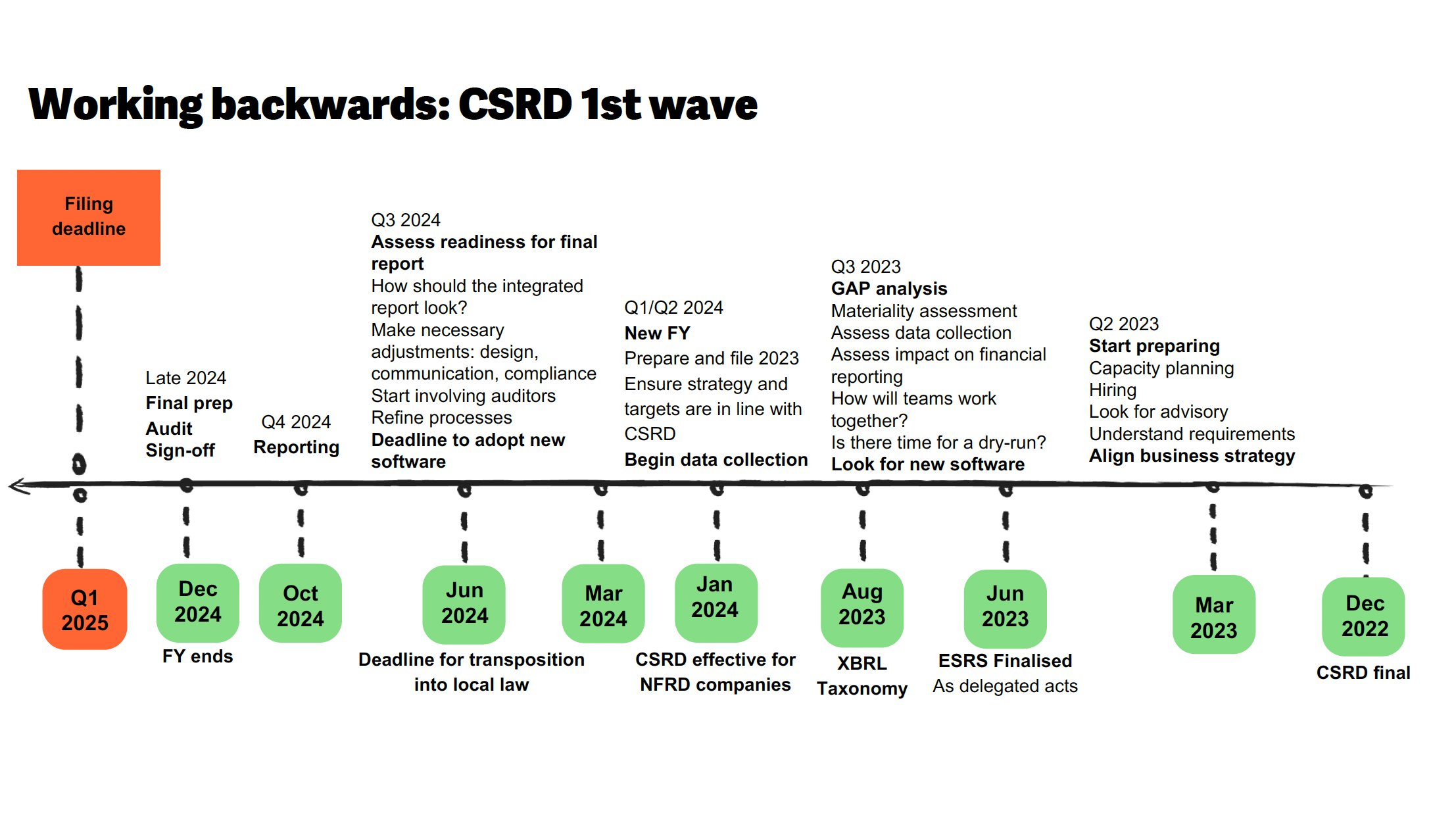 Working backwards: CSRD 1st wave

Filing deadline

Late 2024
Final prep
Audit
Sign-off

Q4 2024
Reporting

Q3 2024
Assess readiness for final report
How should the integrated report look?
Make necessary adjustments: design, communication, compliance
Start involving auditors
Refine processes
Deadline to adopt new software

Q1/Q2 2024
New FY
Prepare and file 2023
Ensure strategy and targets are in line with CSRD
Begin data collection

Q3 2023
GAP analysis
Materiality assessment
Assess data collection
Assess impact on financial reporting
How will teams work together?
Is there time for a dry-run?
Look for new software

Q2 2023
Start preparing
Capacity planning
Hiring
Look for advisory
Understand requirements
Align business strategy

Q1 2025

Dec 2024
FY ends

Oct 2024

Jun 2024
Deadline for transposition into local law

Mar 2024

Jan 2024
CSRD effective for NFRD companies

Aug 2023
XBRL Taxonomy

Jun 2023
ESRS Finalised
As delegated acts

Mar 2023

Dec 2022
CSRD final